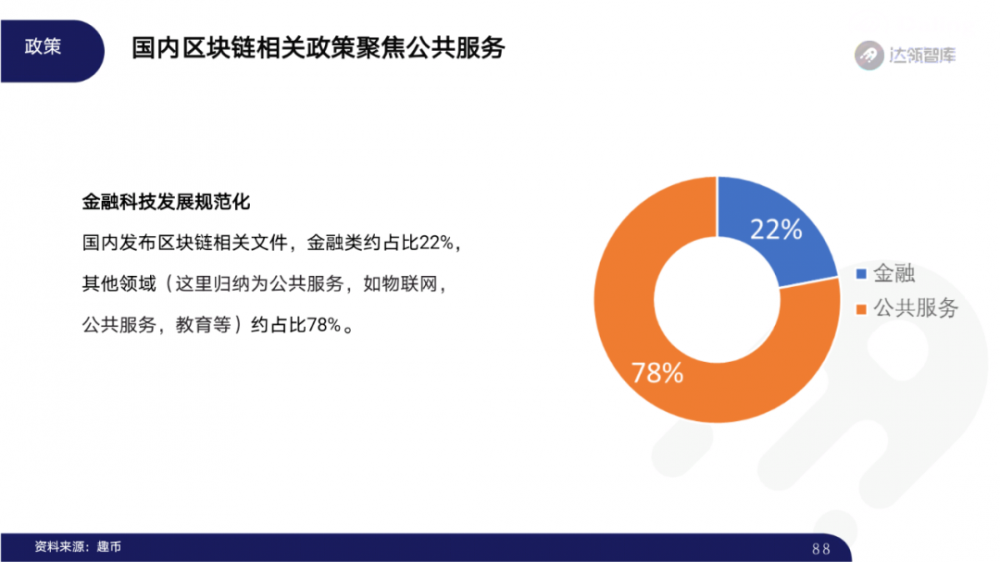 政策

国内区块链相关政策聚焦公共服务

达领智库

金融科技发展规范化

国内发布区块链相关文件，金融类约占比22%，其他领域（这里归纳为公共服务，如物联网，公共服务，教育等）约占比78%。

22%

78%

金融
公共服务

资料来源：趣币

88